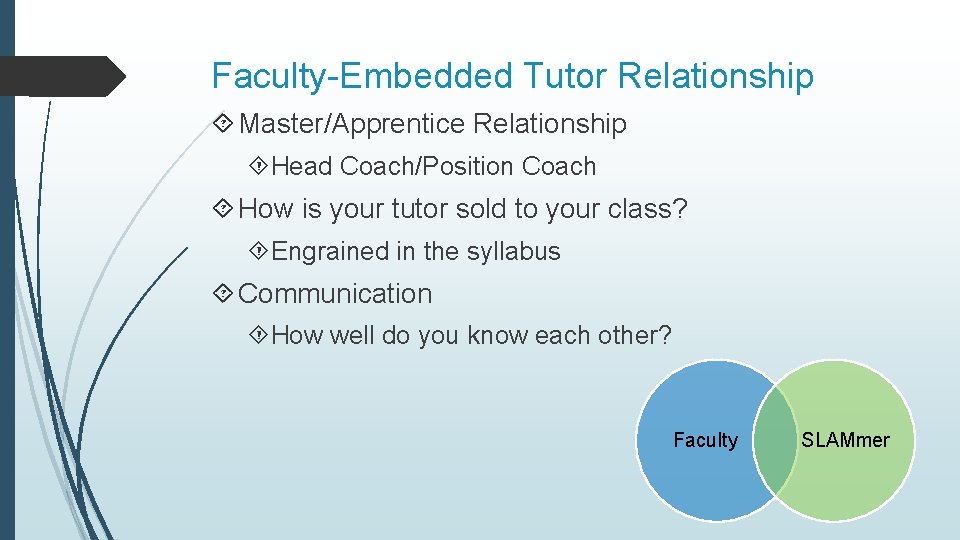 Faculty-Embedded Tutor Relationship

Master/Apprentice Relationship

Head Coach/Position Coach

How is your tutor sold to your class?

Engrained in the syllabus

Communication

How well do you know each other?

Faculty

SLAMmer